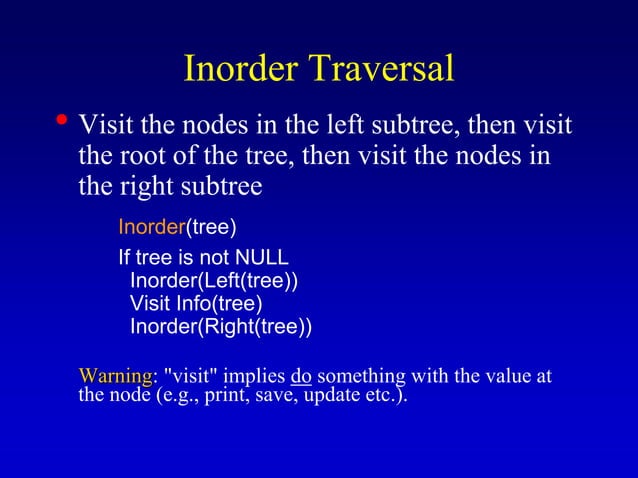 Inorder Traversal

• Visit the nodes in the left subtree, then visit the root of the tree, then visit the nodes in the right subtree

Inorder(tree)

If tree is not NULL
  Inorder(Left(tree))
  Visit Info(tree)
  Inorder(Right(tree))

Warning: "visit" implies do something with the value at the node (e.g., print, save, update etc.).